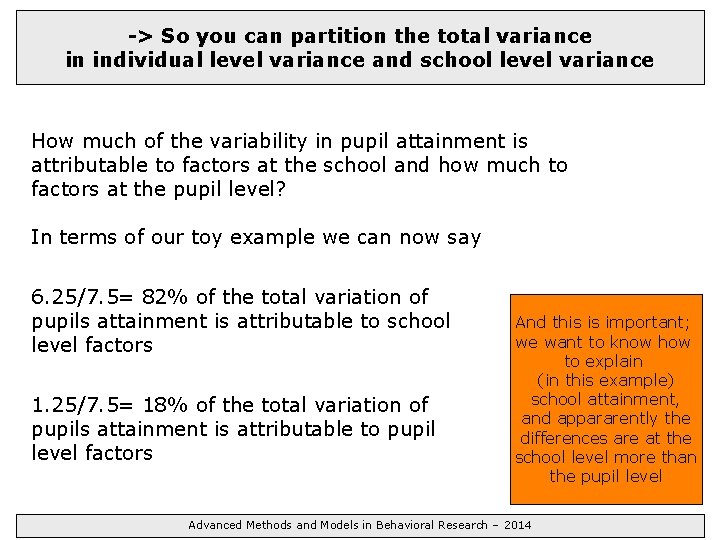 -> So you can partition the total variance in individual level variance and school level variance

How much of the variability in pupil attainment is attributable to factors at the school and how much to factors at the pupil level?

In terms of our toy example we can now say

6.25/7.5= 82% of the total variation of pupils attainment is attributable to school level factors

1.25/7.5= 18% of the total variation of pupils attainment is attributable to pupil level factors

And this is important; we want to know how to explain (in this example) school attainment, and appararently the differences are at the school level more than the pupil level

Advanced Methods and Models in Behavioral Research – 2014